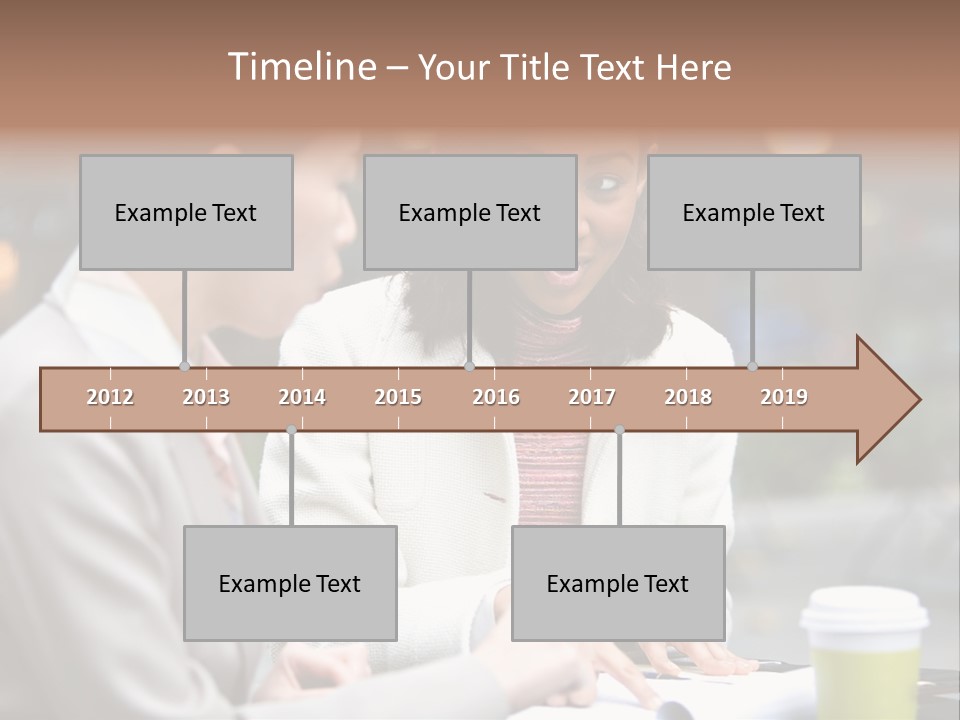 Timeline – Your Title Text Here

Example Text

Example Text

Example Text

2012 2013 2014 2015 2016 2017 2018 2019

Example Text

Example Text